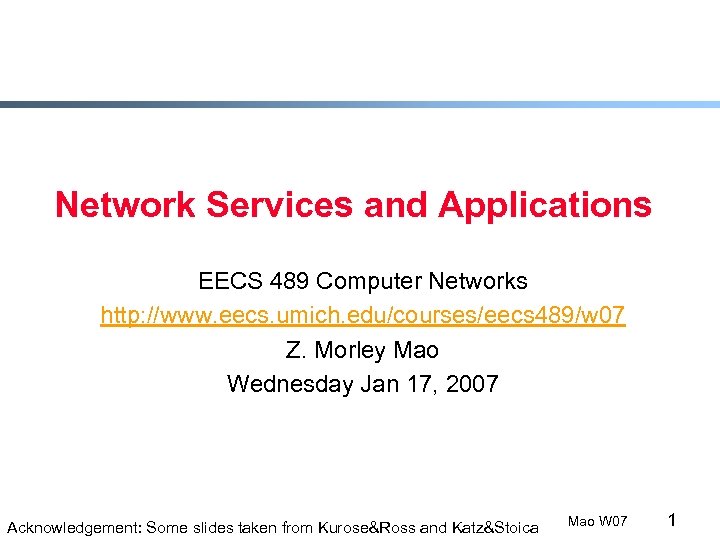 Network Services and Applications

EECS 489 Computer Networks
http://www.eecs.umich.edu/courses/eecs489/w07
Z. Morley Mao
Wednesday Jan 17, 2007

Acknowledgement: Some slides taken from Kurose&Ross and Katz&Stoica

Mao W07

1